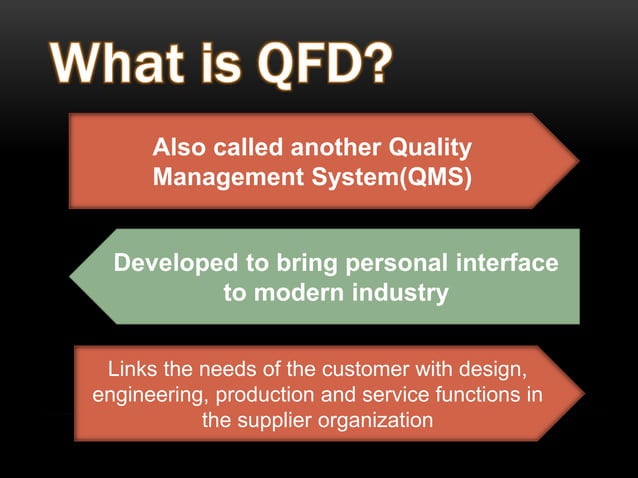 What is QFD?

Also called another Quality Management System(QMS)

Developed to bring personal interface to modern industry

Links the needs of the customer with design, engineering, production and service functions in the supplier organization